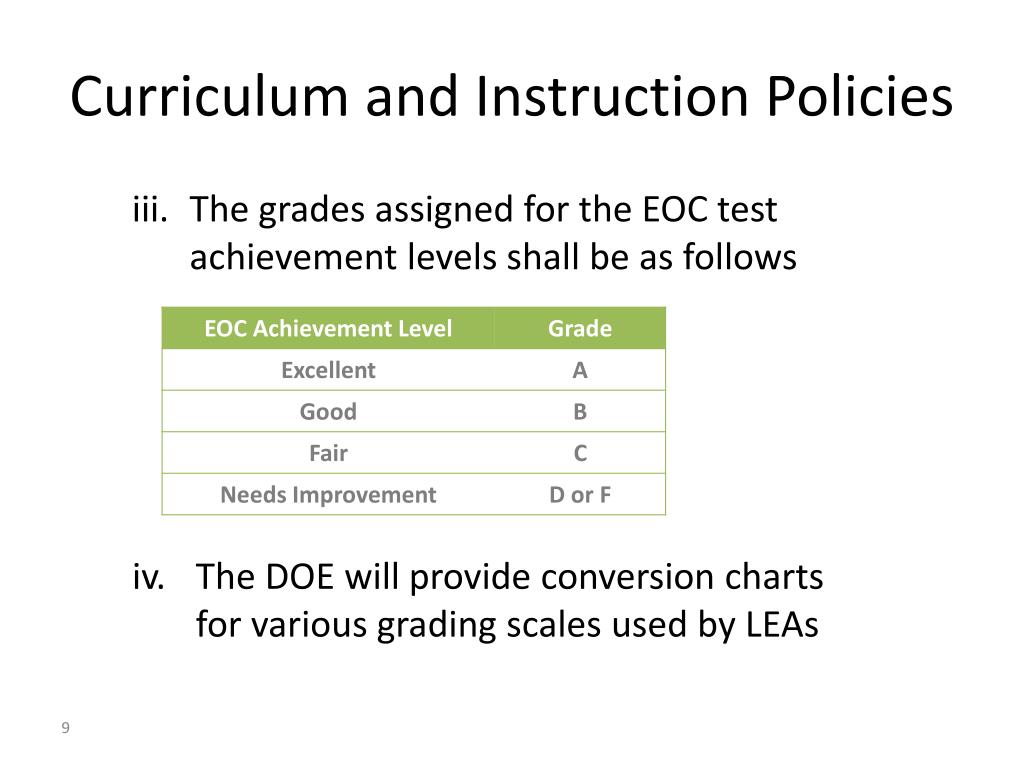 Curriculum and Instruction Policies

iii. The grades assigned for the EOC test achievement levels shall be as follows

| EOC Achievement Level | Grade |
|---|---|
| Excellent | A |
| Good | B |
| Fair | C |
| Needs Improvement | D or F |

iv. The DOE will provide conversion charts for various grading scales used by LEAs

9